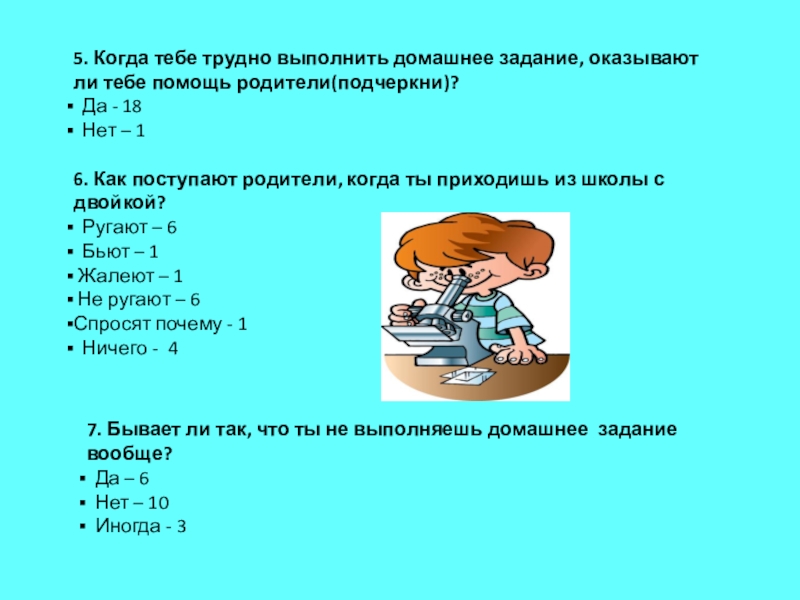 5. Когда тебе трудно выполнить домашнее задание, оказывают ли тебе помощь родители(подчеркни)?
▪ Да - 18
▪ Нет – 1

6. Как поступают родители, когда ты приходишь из школы с двойкой?
▪ Ругают – 6
▪ Бьют – 1
▪ Жалеют – 1
▪ Не ругают – 6
▪Спросят почему - 1
▪ Ничего - 4

7. Бывает ли так, что ты не выполняешь домашнее задание вообще?
▪ Да – 6
▪ Нет – 10
▪ Иногда - 3